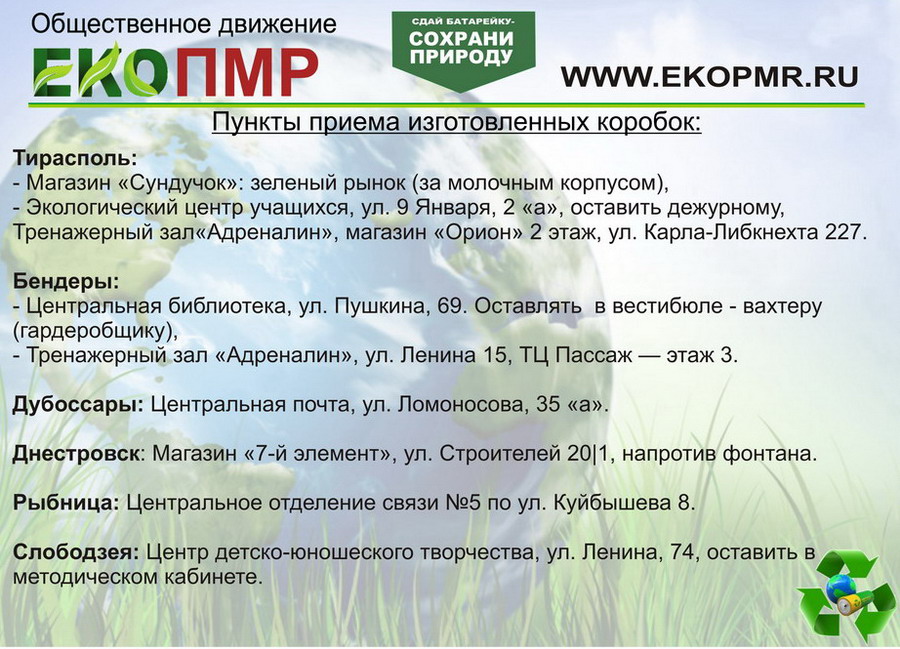 Общественное движение
ЕКОПМР

СДАЙ БАТАРЕЙКУ-
СОХРАНИ ПРИРОДУ

WWW.EKOPMR.RU

Пункты приема изготовленных коробок:

Тирасполь:
- Магазин «Сундучок»: зеленый рынок (за молочным корпусом),
- Экологический центр учащихся, ул. 9 Января, 2 «а», оставить дежурному,
Тренажерный зал«Адреналин», магазин «Орион» 2 этаж, ул. Карла-Либкнехта 227.

Бендеры:
- Центральная библиотека, ул. Пушкина, 69. Оставлять в вестибюле - вахтеру (гардеробщику),
- Тренажерный зал «Адреналин», ул. Ленина 15, ТЦ Пассаж — этаж 3.

Дубоссары: Центральная почта, ул. Ломоносова, 35 «а».

Днестровск: Магазин «7-й элемент», ул. Строителей 20|1, напротив фонтана.

Рыбница: Центральное отделение связи №5 по ул. Куйбышева 8.

Слободзея: Центр детско-юношеского творчества, ул. Ленина, 74, оставить в методическом кабинете.